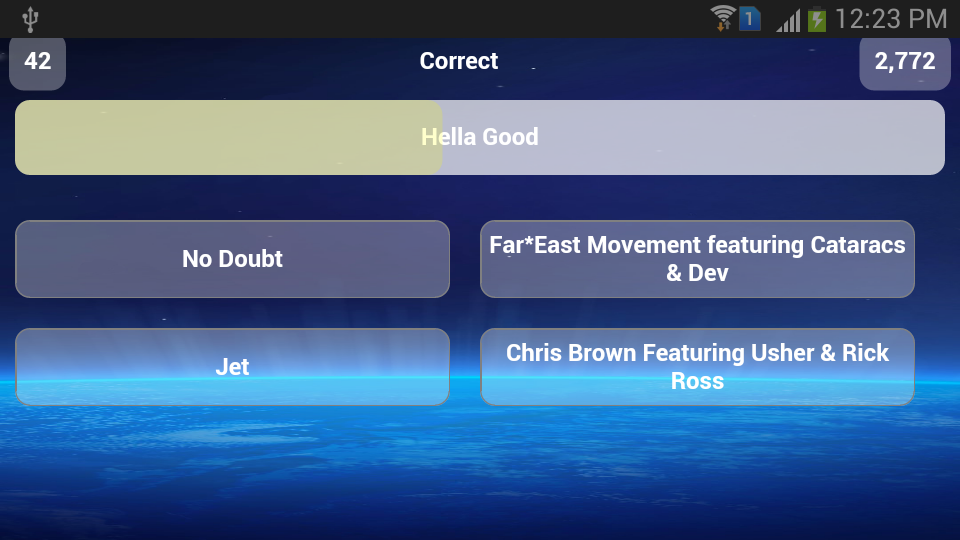 1 12:23 PM

42

Correct

2,772

Hella Good

No Doubt

Far*East Movement featuring Cataracs & Dev

Jet

Chris Brown Featuring Usher & Rick Ross